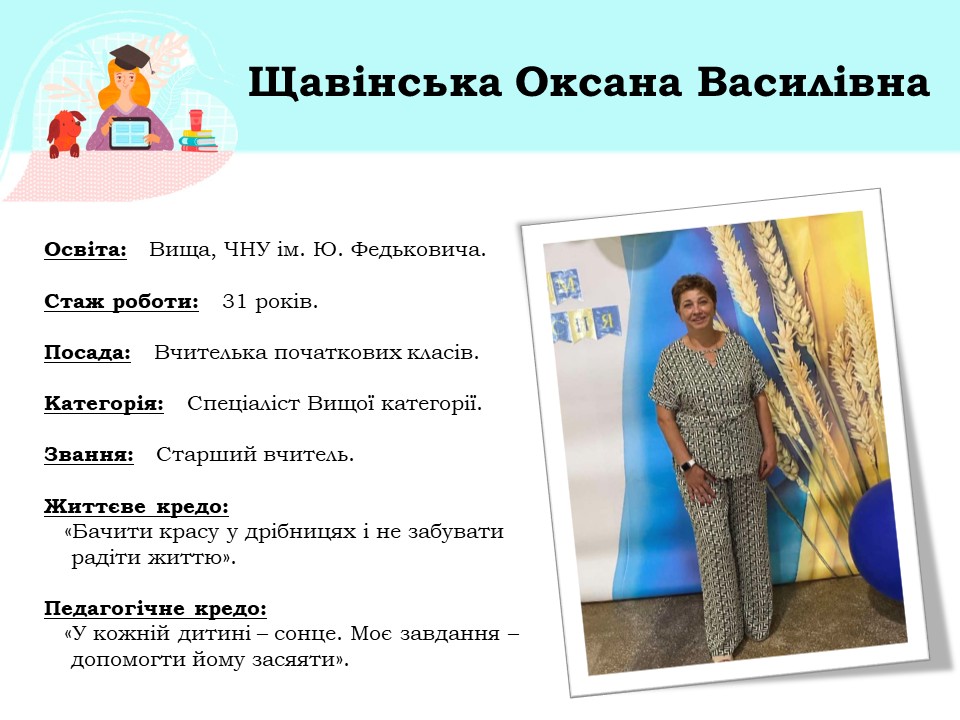 Щавінська Оксана Василівна

Освіта: Вища, ЧНУ ім. Ю. Федьковича.

Стаж роботи: 31 років.

Посада: Вчителька початкових класів.

Категорія: Спеціаліст Вищої категорії.

Звання: Старший вчитель.

Життєве кредо:
«Бачити красу у дрібницях і не забувати радіти життю».

Педагогічне кредо:
«У кожній дитині – сонце. Моє завдання – допомогти йому засяяти».